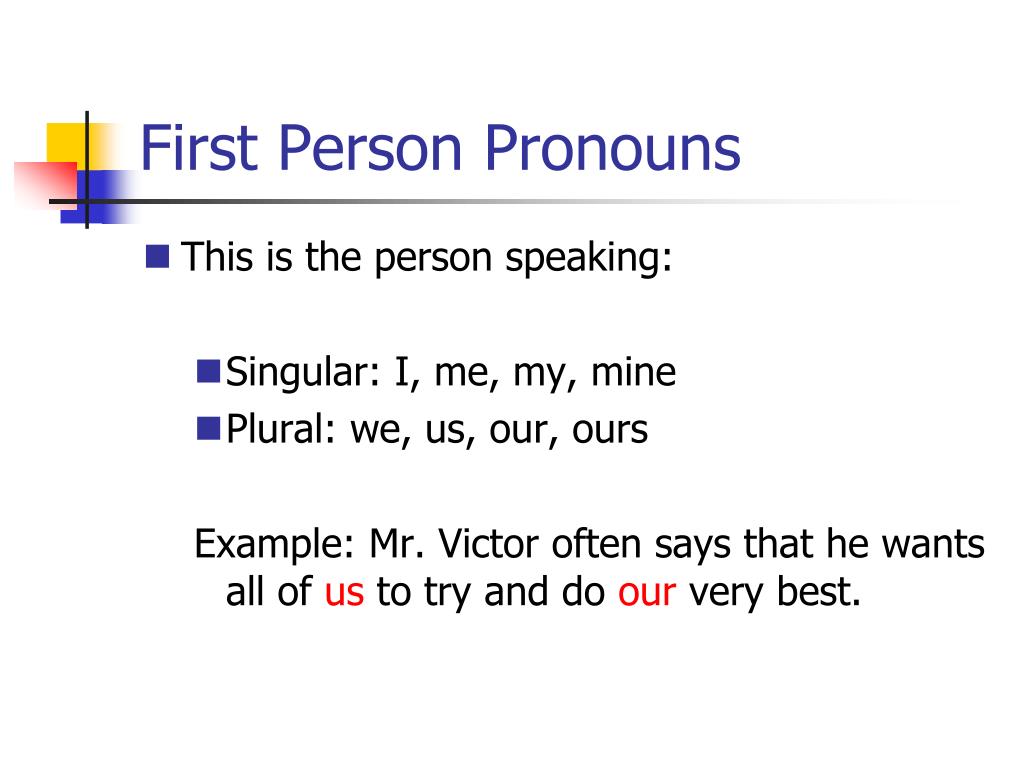 First Person Pronouns

This is the person speaking:

Singular: I, me, my, mine

Plural: we, us, our, ours

Example: Mr. Victor often says that he wants all of us to try and do our very best.